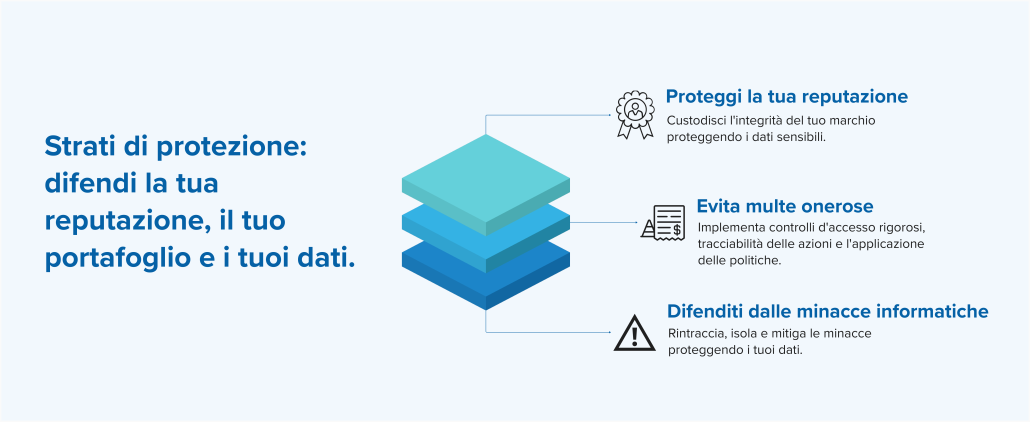 Strati di protezione: difendi la tua reputazione, il tuo portafoglio e i tuoi dati.

Proteggi la tua reputazione
Custodisci l'integrità del tuo marchio proteggendo i dati sensibili.

Evita multe onerose
Implementa controlli d'accesso rigorosi, tracciabilità delle azioni e l'applicazione delle politiche.

Difenditi dalle minacce informatiche
Rintraccia, isola e mitiga le minacce proteggendo i tuoi dati.